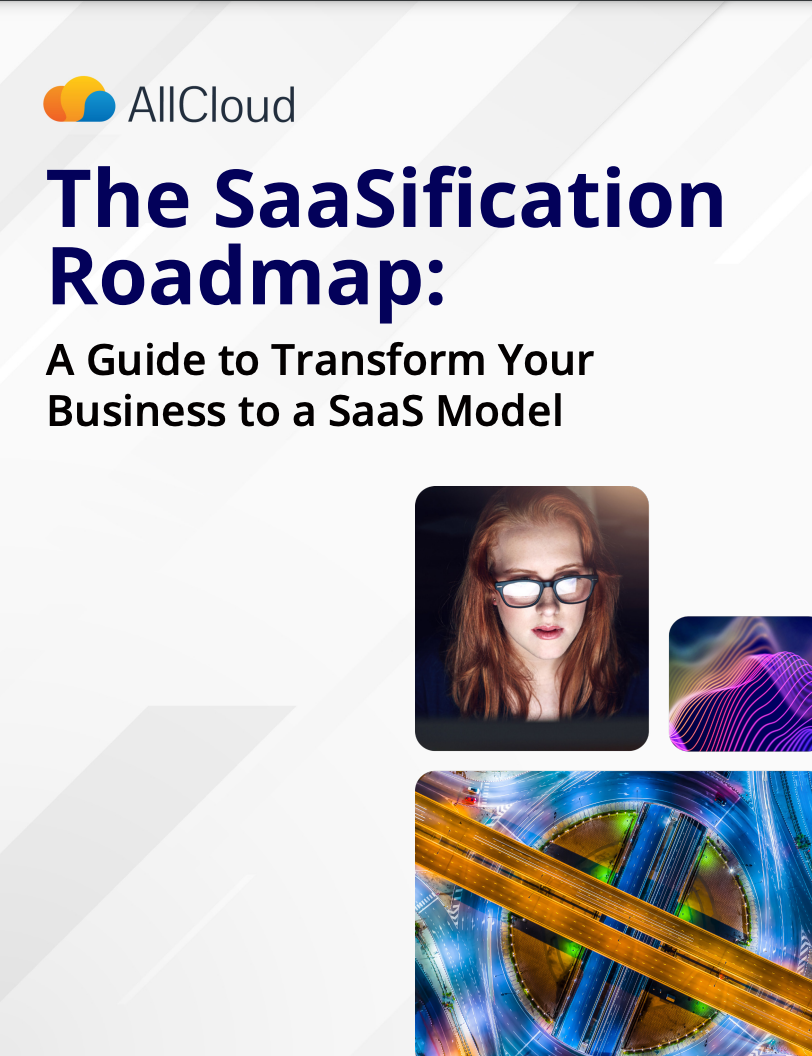 AllCloud

The SaaSification Roadmap:

A Guide to Transform Your Business to a SaaS Model